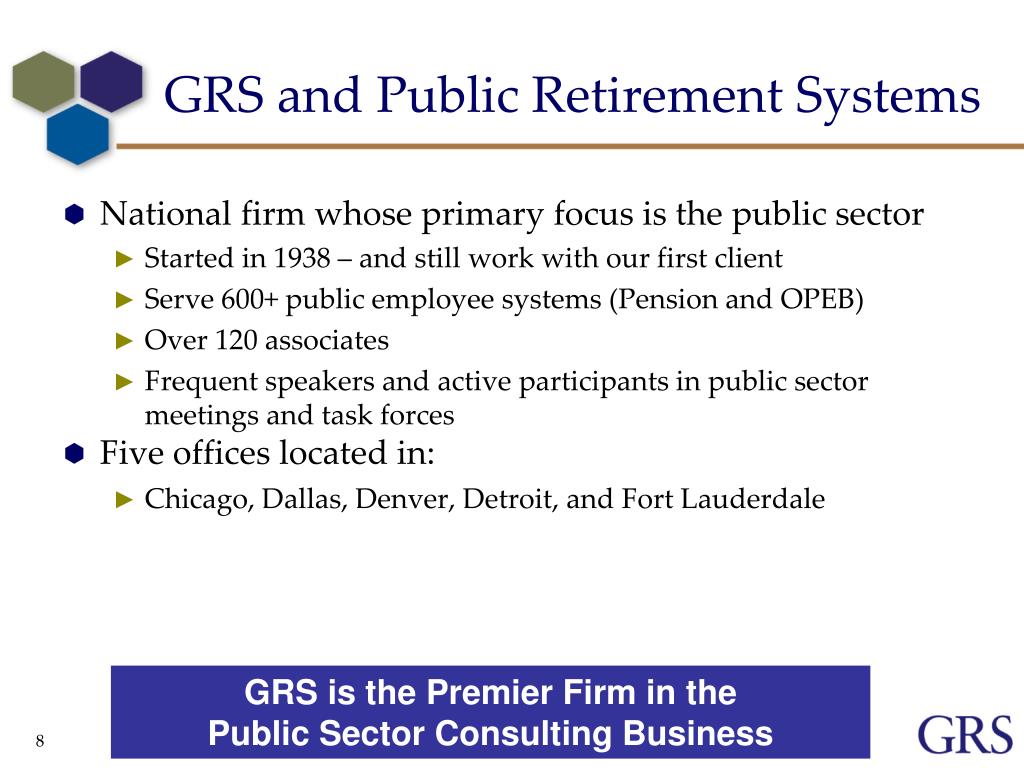 GRS and Public Retirement Systems

National firm whose primary focus is the public sector

► Started in 1938 – and still work with our first client

► Serve 600+ public employee systems (Pension and OPEB)

► Over 120 associates

► Frequent speakers and active participants in public sector meetings and task forces

Five offices located in:

► Chicago, Dallas, Denver, Detroit, and Fort Lauderdale

GRS is the Premier Firm in the Public Sector Consulting Business

8

GRS